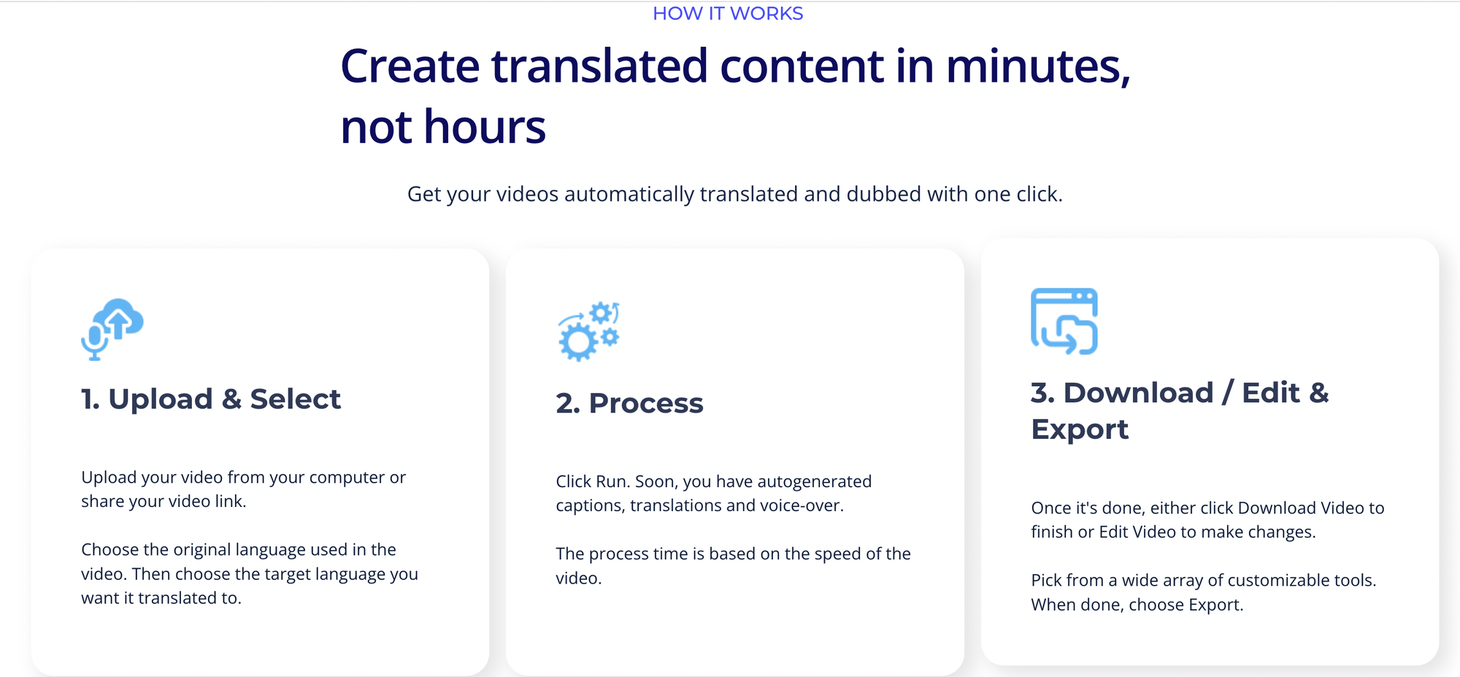 HOW IT WORKS

Create translated content in minutes, not hours

Get your videos automatically translated and dubbed with one click.

1. Upload & Select

Upload your video from your computer or share your video link.

Choose the original language used in the video. Then choose the target language you want it translated to.

2. Process

Click Run. Soon, you have autogenerated captions, translations and voice-over.

The process time is based on the speed of the video.

3. Download / Edit & Export

Once it's done, either click Download Video to finish or Edit Video to make changes.

Pick from a wide array of customizable tools. When done, choose Export.